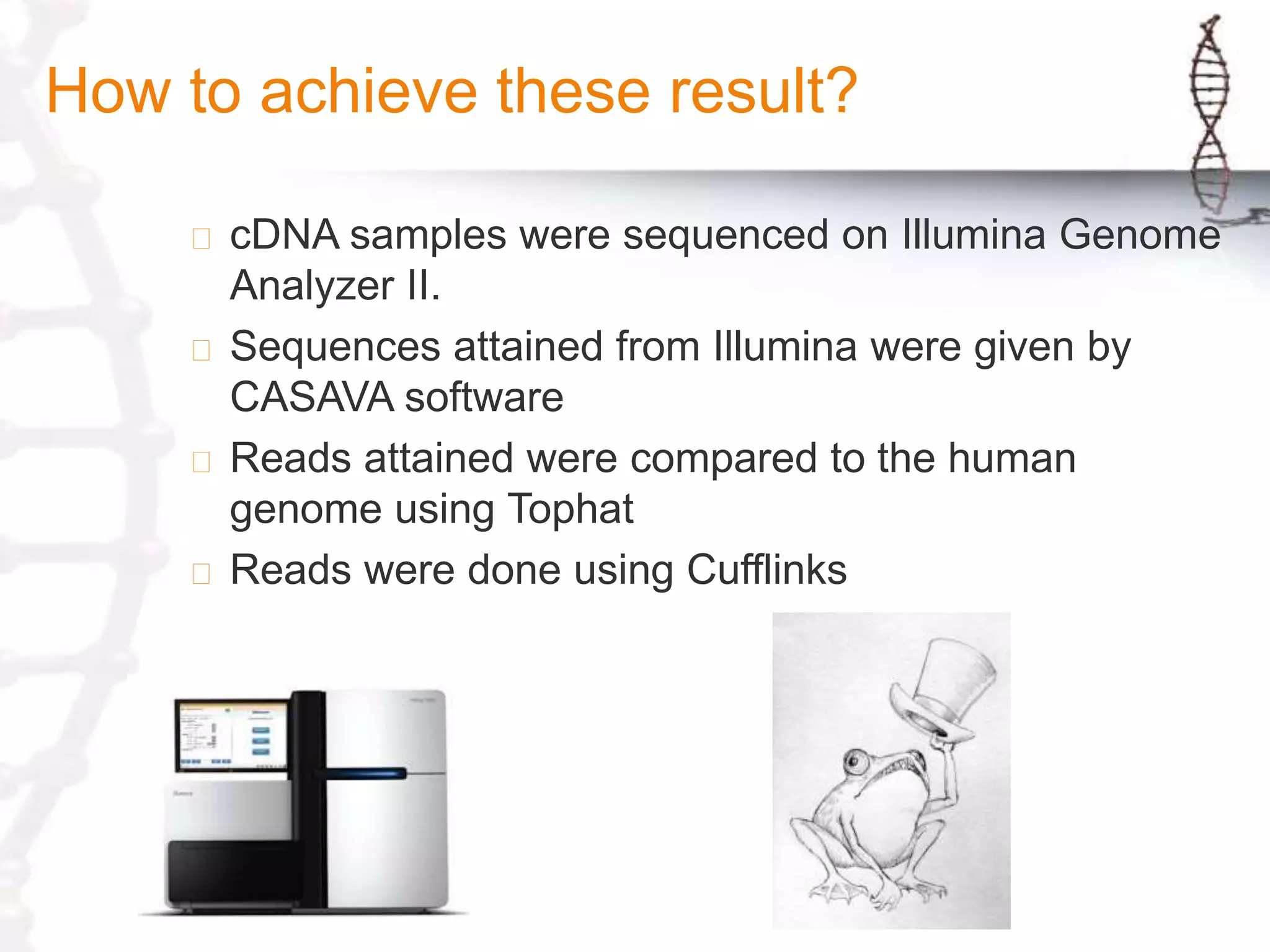 How to achieve these result?

cDNA samples were sequenced on Illumina Genome Analyzer II.

Sequences attained from Illumina were given by CASAVA software

Reads attained were compared to the human genome using Tophat

Reads were done using Cufflinks